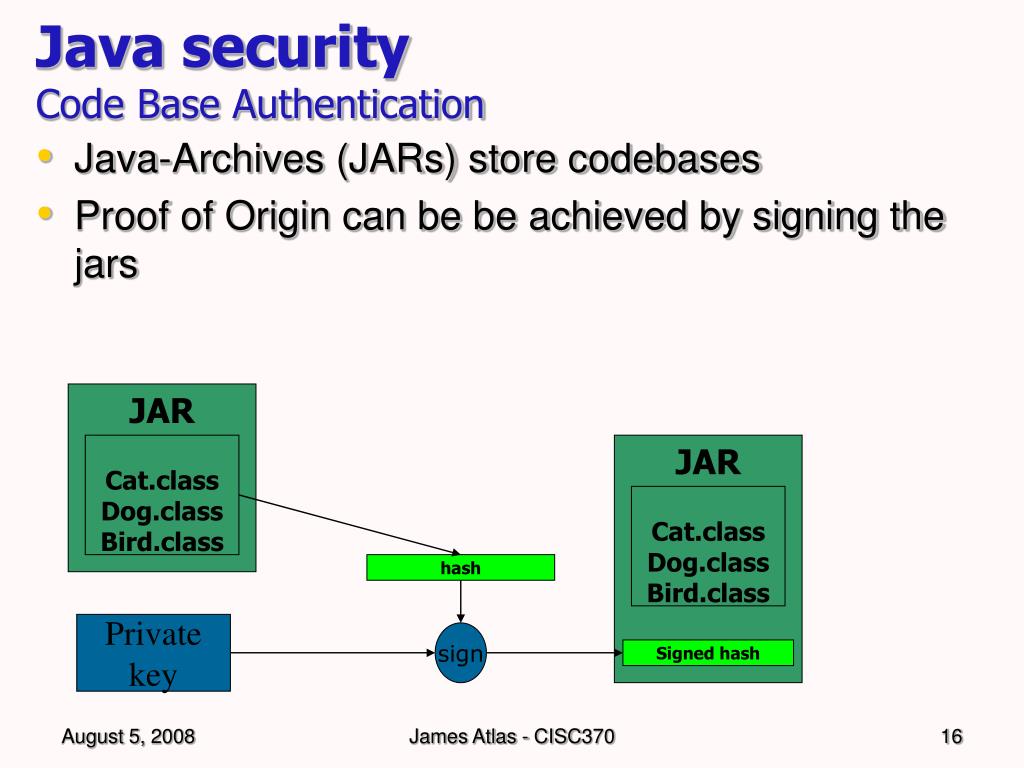 Java security
Code Base Authentication

• Java-Archives (JARs) store codebases
• Proof of Origin can be be achieved by signing the jars

JAR

Cat.class
Dog.class
Bird.class

hash

Private key

sign

JAR

Cat.class
Dog.class
Bird.class

Signed hash

August 5, 2008

James Atlas - CISC370

16